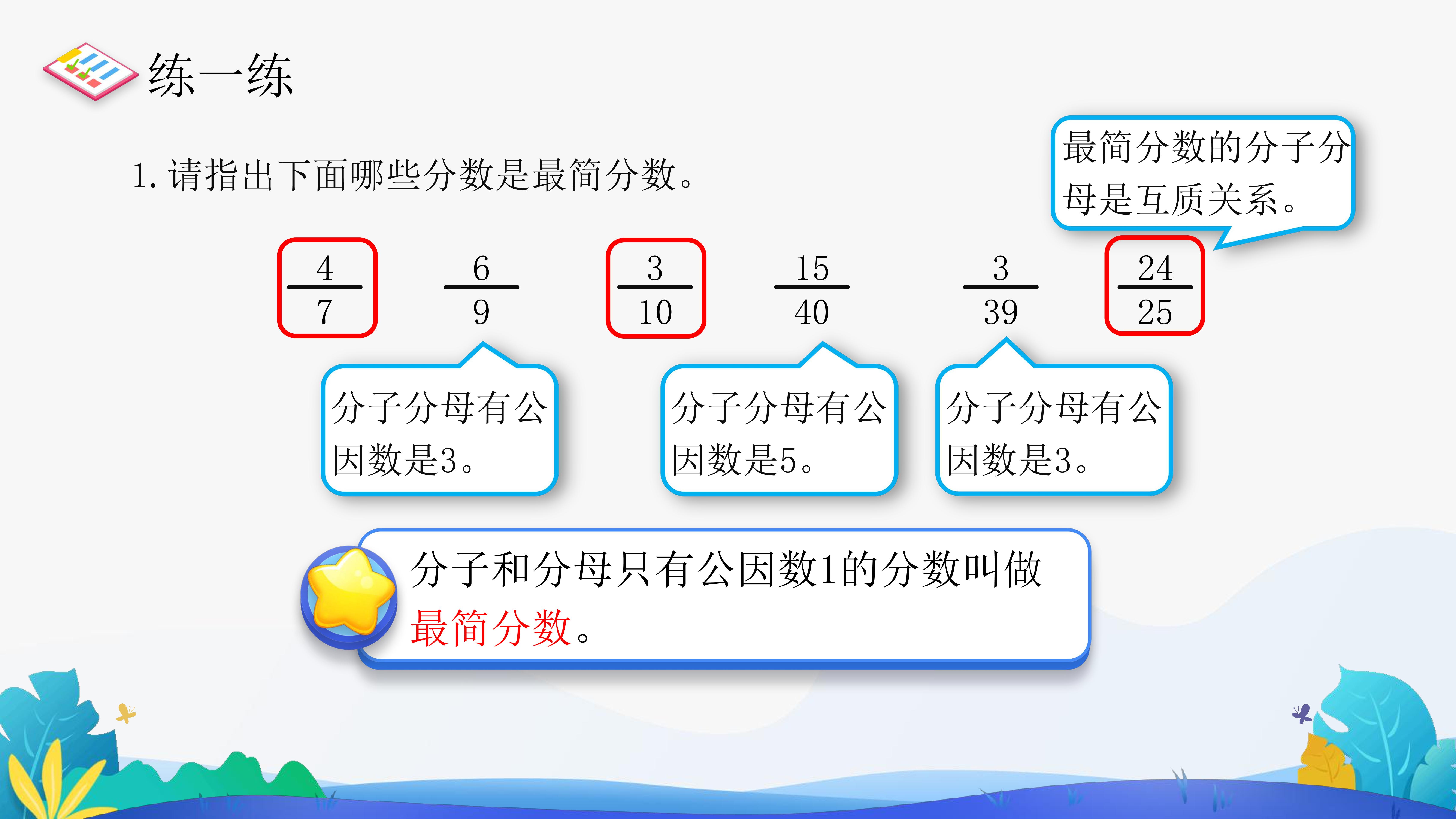 练一练

1. 请指出下面哪些分数是最简分数。

最简分数的分子分母是互质关系。

$\frac{4}{7}$ $\frac{6}{9}$ $\frac{3}{10}$ $\frac{15}{40}$ $\frac{3}{39}$ $\frac{24}{25}$

分子分母有公因数是3。

分子分母有公因数是5。

分子分母有公因数是3。

分子和分母只有公因数1的分数叫做最简分数。